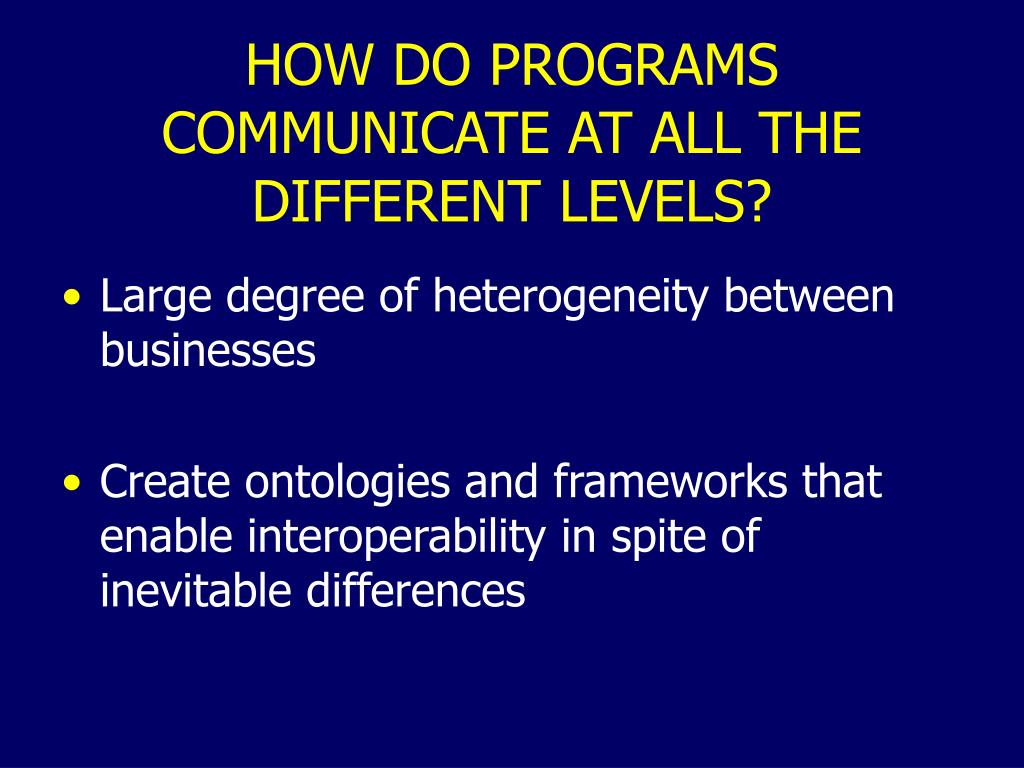 HOW DO PROGRAMS COMMUNICATE AT ALL THE DIFFERENT LEVELS?

• Large degree of heterogeneity between businesses

• Create ontologies and frameworks that enable interoperability in spite of inevitable differences